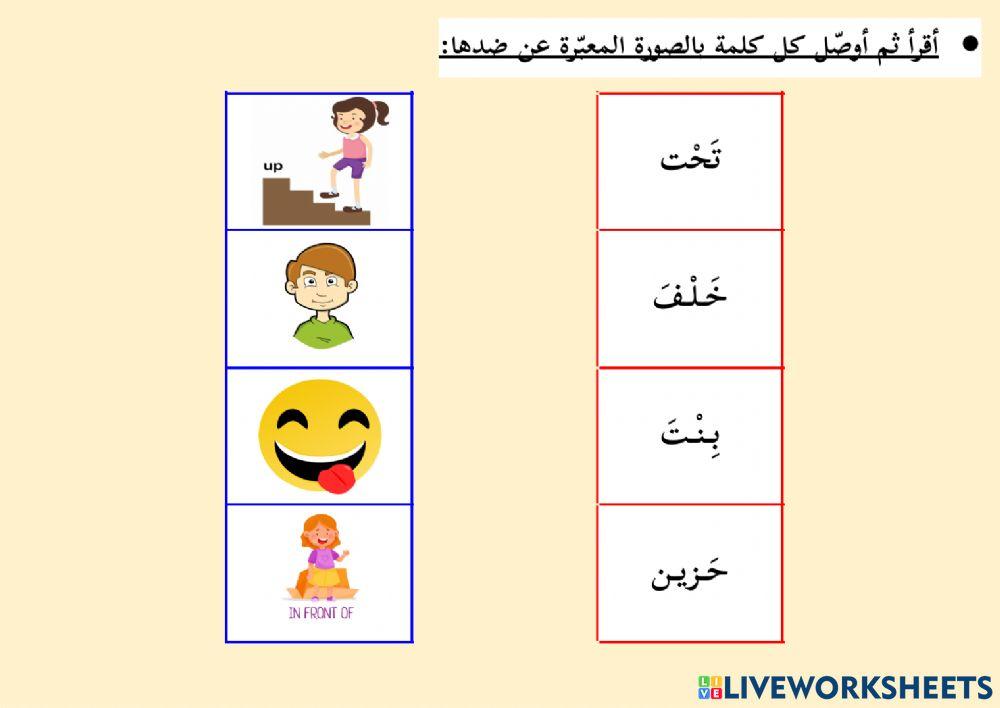 أقرأ ثم أوصّل كل كلمة بالصورة المعبّرة عن ضدها:

تَحْت

خَلْفَ

بِنْتَ

حَزين

up

IN FRONT OF

LIVEWORKSHEETS